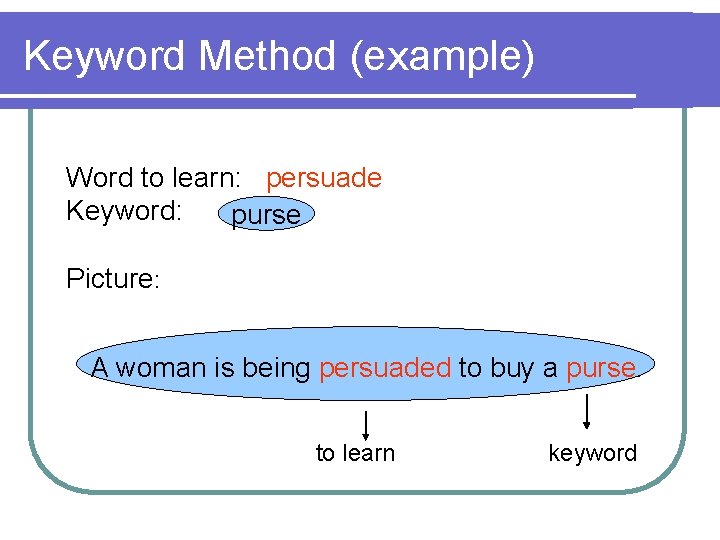 Keyword Method (example)

Word to learn: persuade
Keyword: purse

Picture:

A woman is being persuaded to buy a purse

to learn

keyword